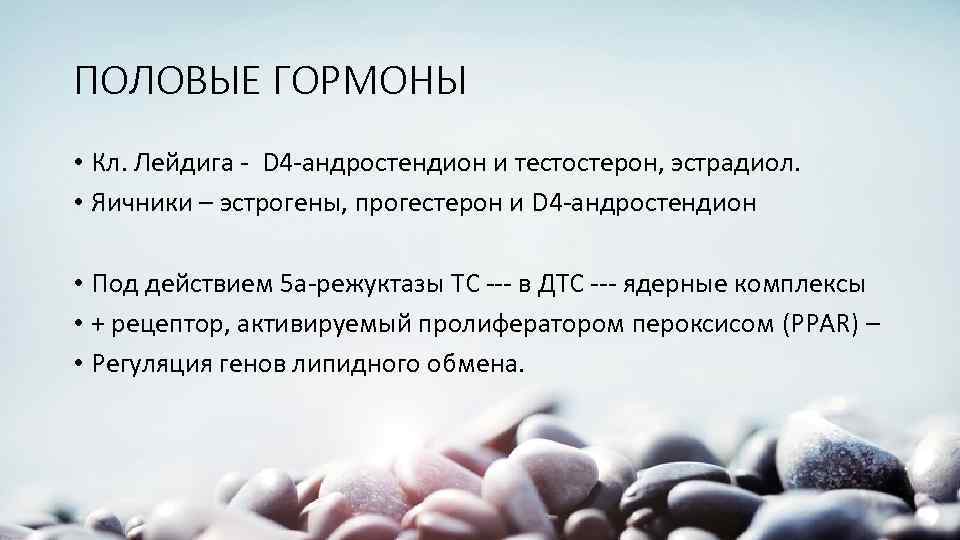 ПОЛОВЫЕ ГОРМОНЫ

• Кл. Лейдига - D4-андростендион и тестостерон, эстрадиол.
• Яичники – эстрогены, прогестерон и D4-андростендион

• Под действием 5а-режуктазы ТС --- в ДТС --- ядерные комплексы
• + рецептор, активируемый пролифератором пероксисом (PPAR) –
• Регуляция генов липидного обмена.